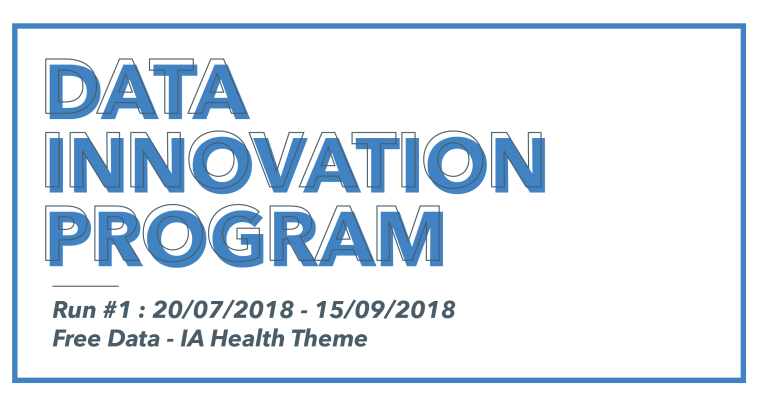 DATA INNOVATION PROGRAM

Run #1 : 20/07/2018 - 15/09/2018
Free Data - IA Health Theme